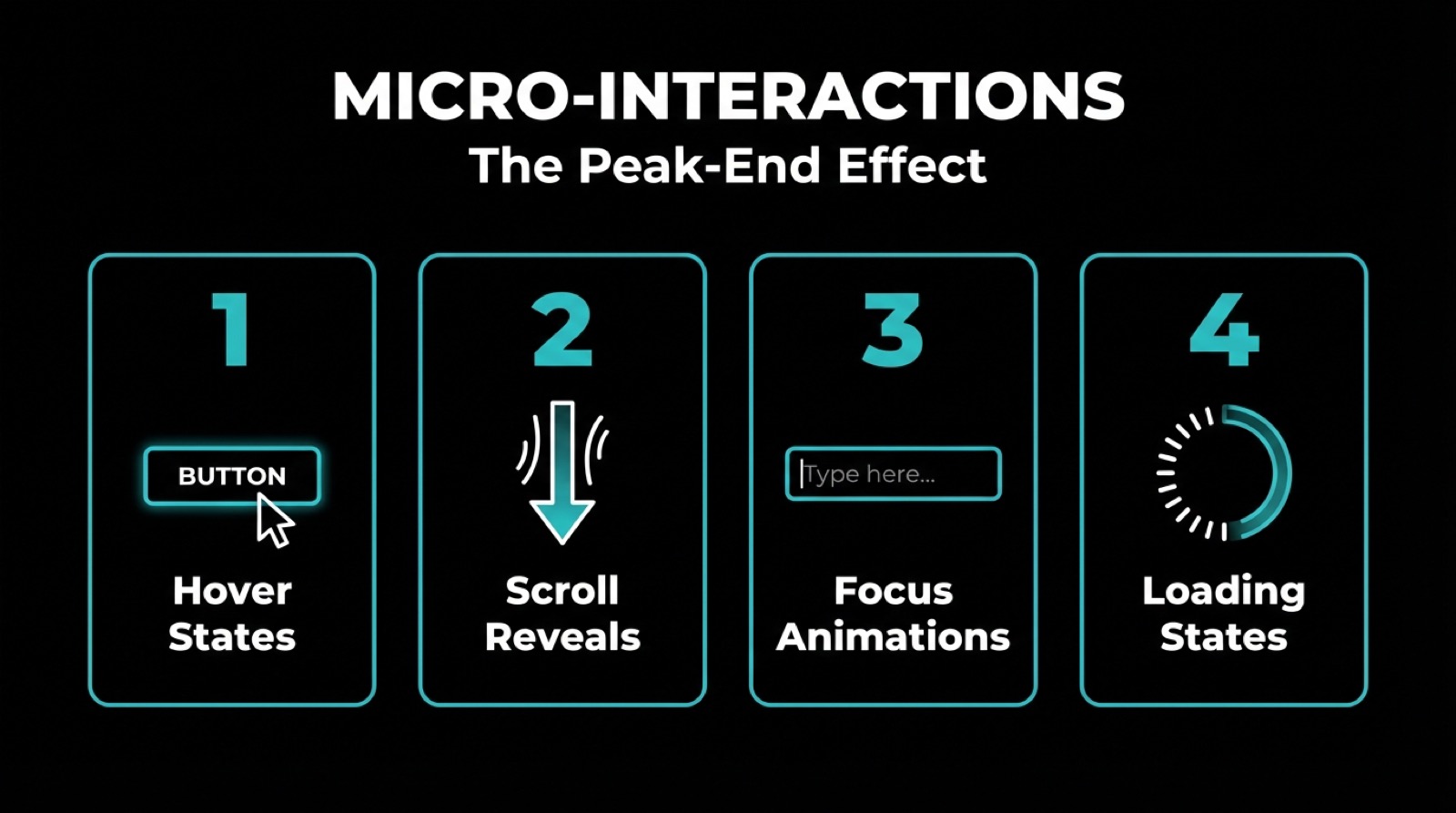 MICRO-INTERACTIONS
The Peak-End Effect

1
BUTTON
Hover States

2
Scroll Reveals

3
Type here...
Focus Animations

4
Loading States